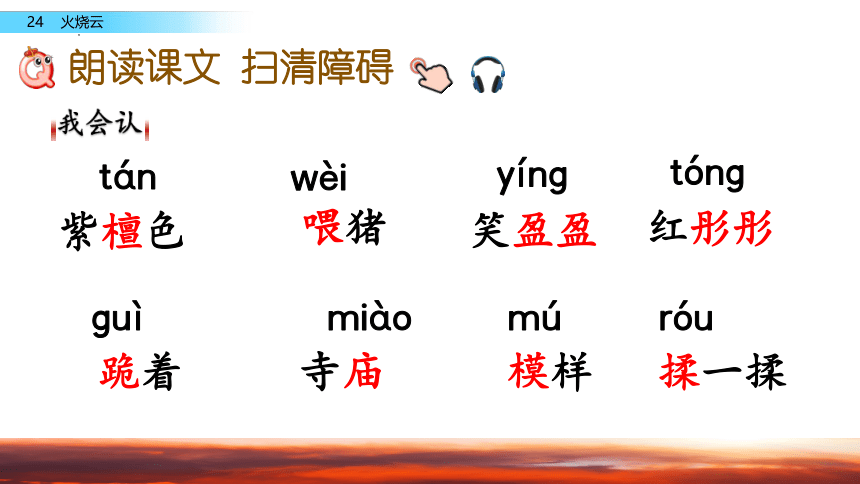 24 火烧云

朗读课文 扫清障碍

我会认

tán 紫檀色　wèi 喂猪　yíng 笑盈盈　tóng 红彤彤

guì 跪着　miào 寺庙　mú 模样　róu 揉一揉